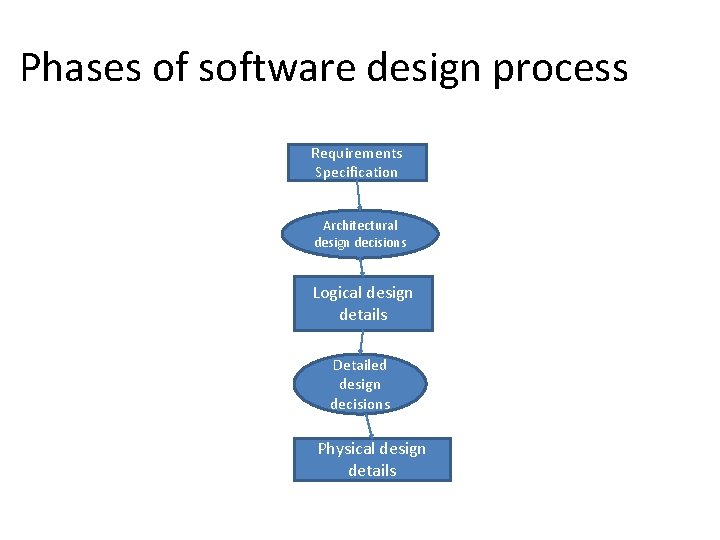 Phases of software design process

Requirements Specification

Architectural design decisions

Logical design details

Detailed design decisions

Physical design details